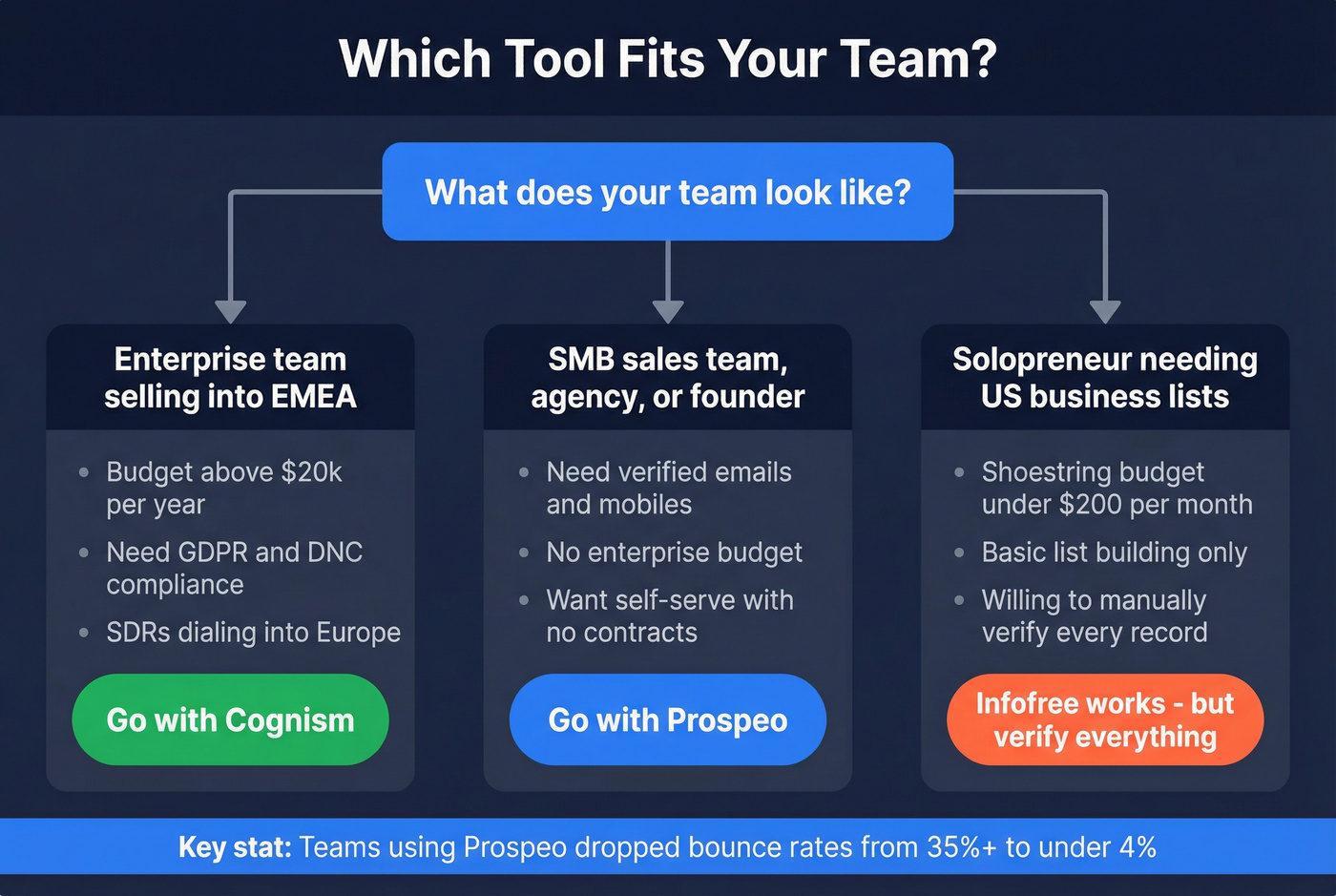 Which Tool Fits Your Team?

What does your team look like?

Enterprise team selling into EMEA

- Budget above \$20k per year
- Need GDPR and DNC compliance
- SDRs dialing into Europe

Go with Cognism

SMB sales team, agency, or founder

- Need verified emails and mobiles
- No enterprise budget
- Want self-serve with no contracts

Go with Prospeo

Solopreneur needing US business lists

- Shoestring budget under \$200 per month
- Basic list building only
- Willing to manually verify every record

Infofree works - but verify everything

Key stat: Teams using Prospeo dropped bounce rates from 35%+ to under 4%